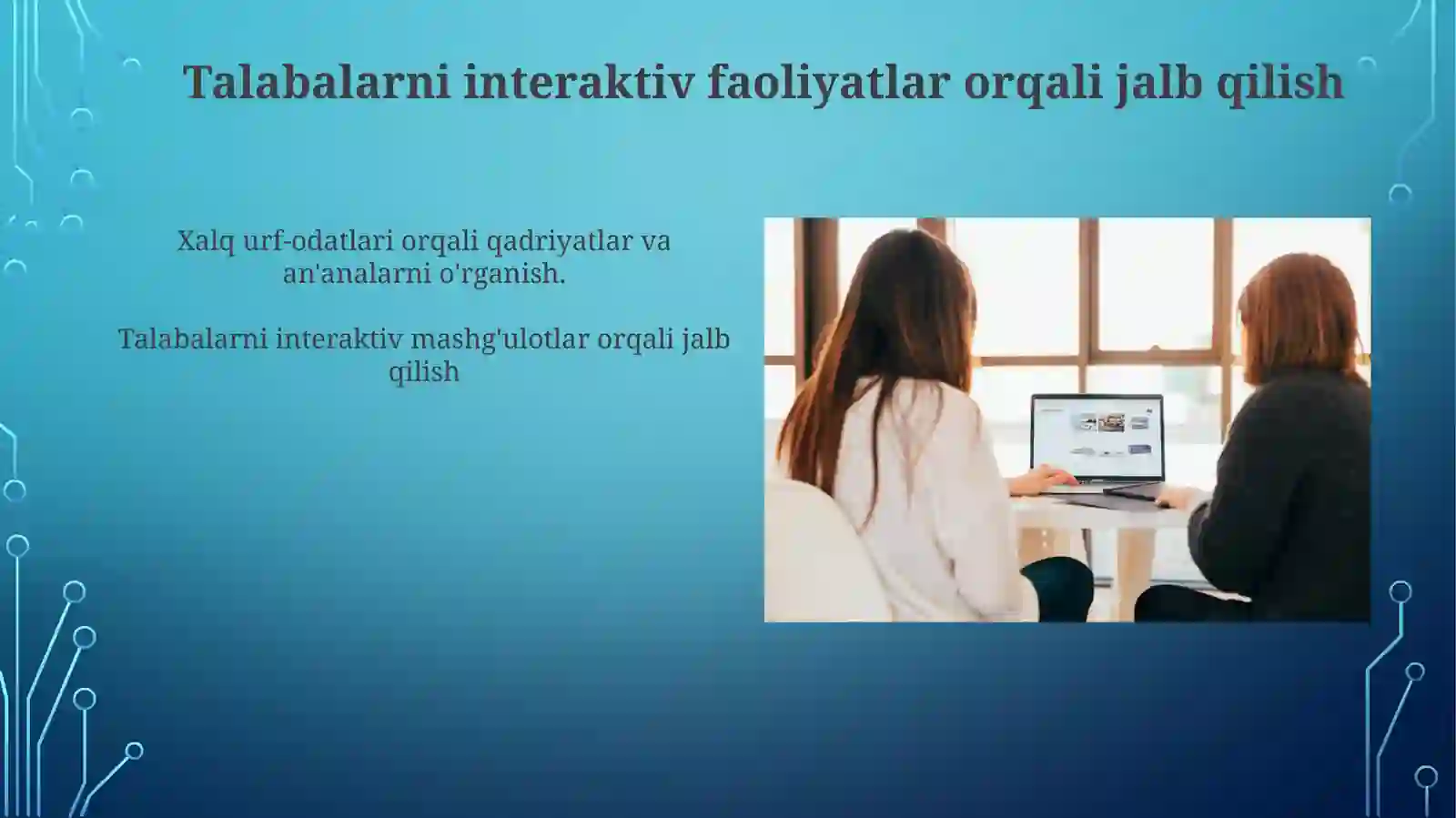 Talabalarni interaktiv faoliyatlar orqali jalb qilish

Xalq urf-odatlari orqali qadriyatlar va an'analarni o'rganish.

Talabalarni interaktiv mashg'ulotlar orqali jalb qilish